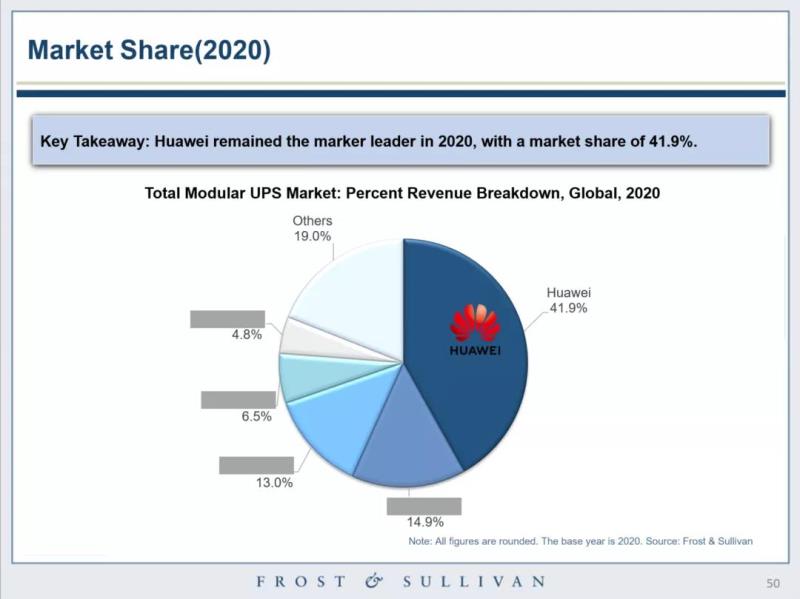 Market Share(2020)

Key Takeaway: Huawei remained the marker leader in 2020, with a market share of 41.9%.

Total Modular UPS Market: Percent Revenue Breakdown, Global, 2020

Others
19.0%

Huawei
41.9%

HUAWEI

4.8%

6.5%

13.0%

14.9%

Note: All figures are rounded. The base year is 2020. Source: Frost & Sullivan

FROST & SULLIVAN

50